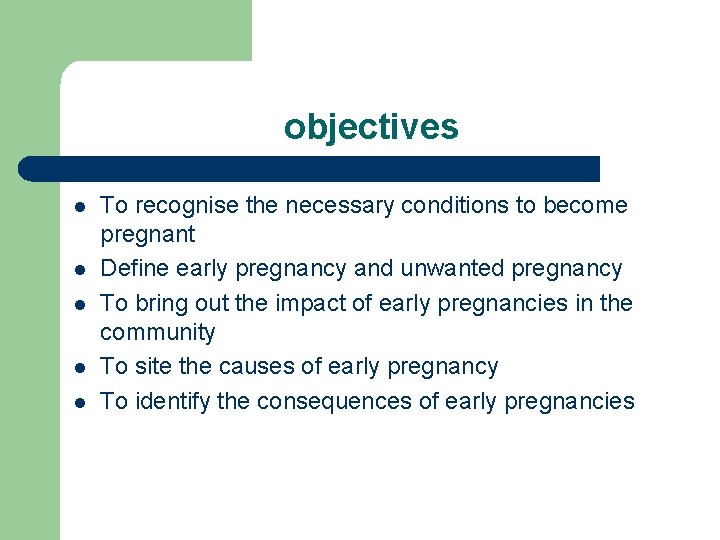 objectives

- To recognise the necessary conditions to become pregnant
- Define early pregnancy and unwanted pregnancy
- To bring out the impact of early pregnancies in the community
- To site the causes of early pregnancy
- To identify the consequences of early pregnancies